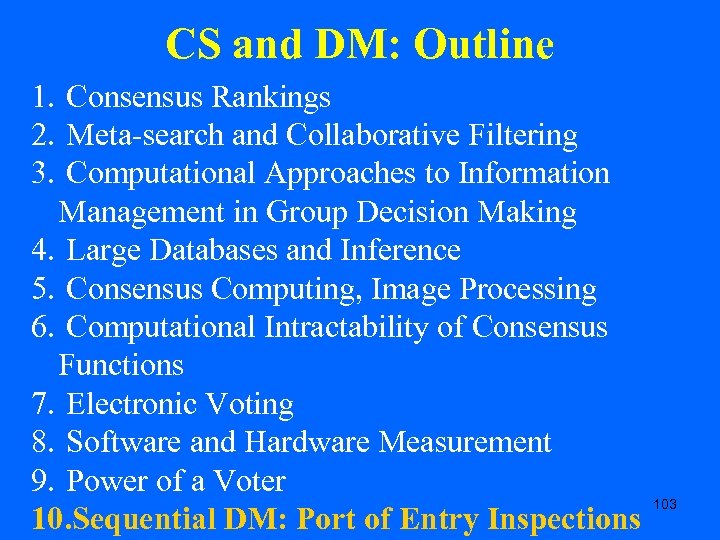 CS and DM: Outline

1. Consensus Rankings
2. Meta-search and Collaborative Filtering
3. Computational Approaches to Information Management in Group Decision Making
4. Large Databases and Inference
5. Consensus Computing, Image Processing
6. Computational Intractability of Consensus Functions
7. Electronic Voting
8. Software and Hardware Measurement
9. Power of a Voter
10.Sequential DM: Port of Entry Inspections

103